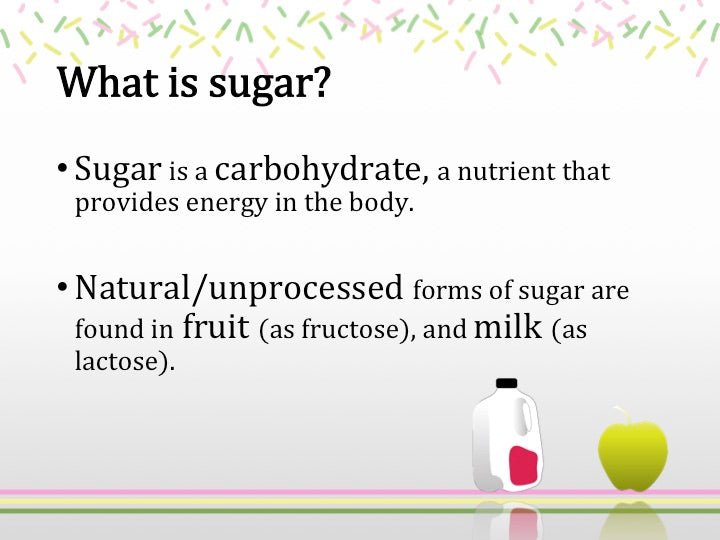 What is sugar?

• Sugar is a carbohydrate, a nutrient that provides energy in the body.

• Natural/unprocessed forms of sugar are found in fruit (as fructose), and milk (as lactose).